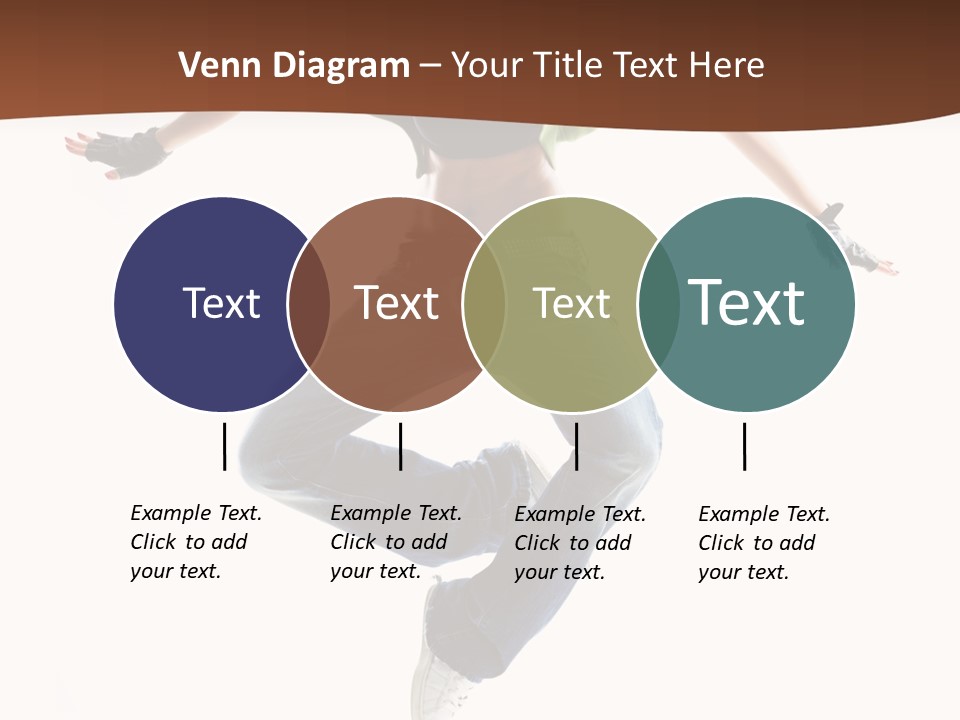 Venn Diagram – Your Title Text Here

Text

Text

Text

Text

Example Text. Click to add your text.

Example Text. Click to add your text.

Example Text. Click to add your text.

Example Text. Click to add your text.